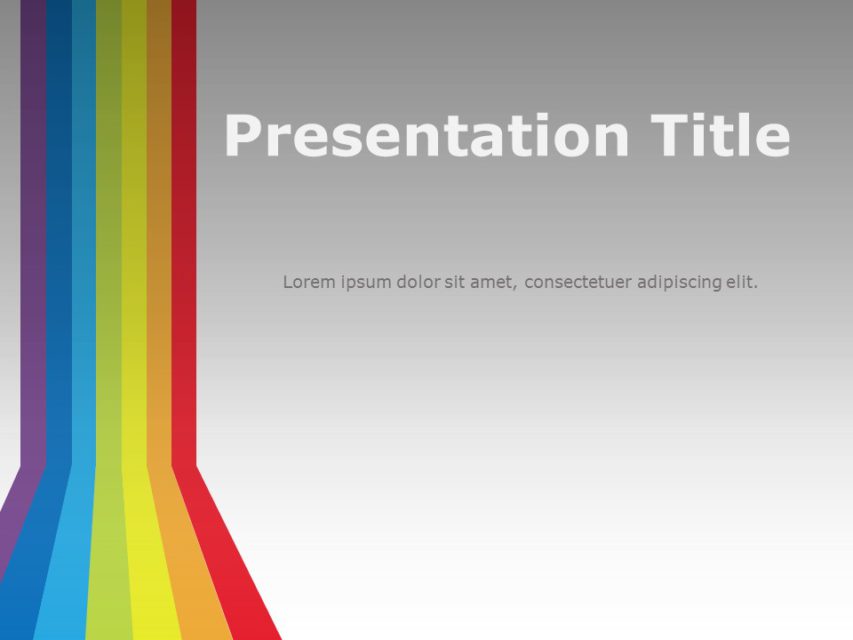 Presentation Title

Lorem ipsum dolor sit amet, consectetuer adipiscing elit.